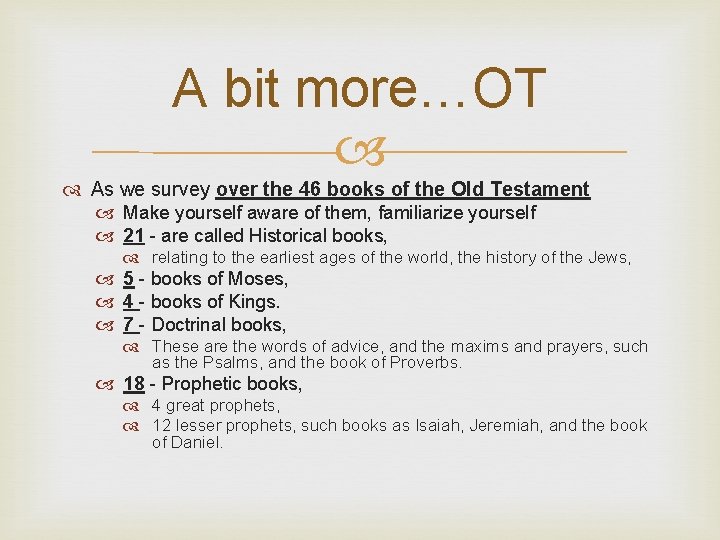 A bit more…OT

As we survey over the 46 books of the Old Testament

Make yourself aware of them, familiarize yourself

21 - are called Historical books,

relating to the earliest ages of the world, the history of the Jews,

5 - books of Moses,

4 - books of Kings.

7 - Doctrinal books,

These are the words of advice, and the maxims and prayers, such as the Psalms, and the book of Proverbs.

18 - Prophetic books,

4 great prophets,

12 lesser prophets, such books as Isaiah, Jeremiah, and the book of Daniel.